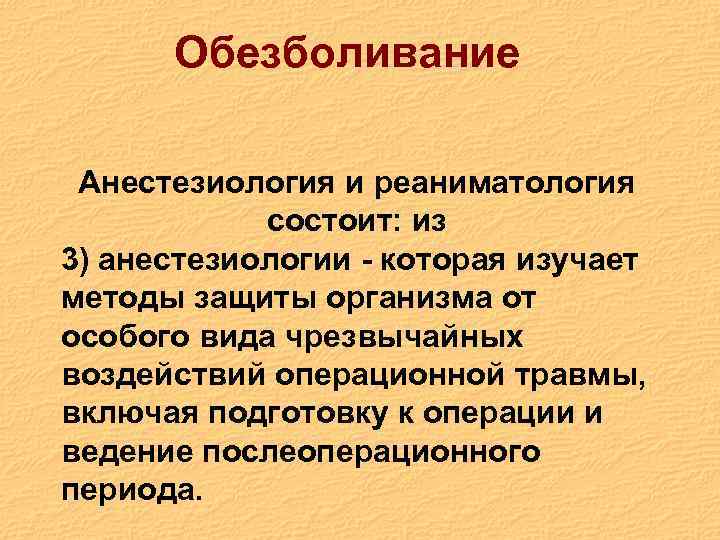 Обезболивание

Анестезиология и реаниматология состоит: из

3) анестезиологии - которая изучает методы защиты организма от особого вида чрезвычайных воздействий операционной травмы, включая подготовку к операции и ведение послеоперационного периода.